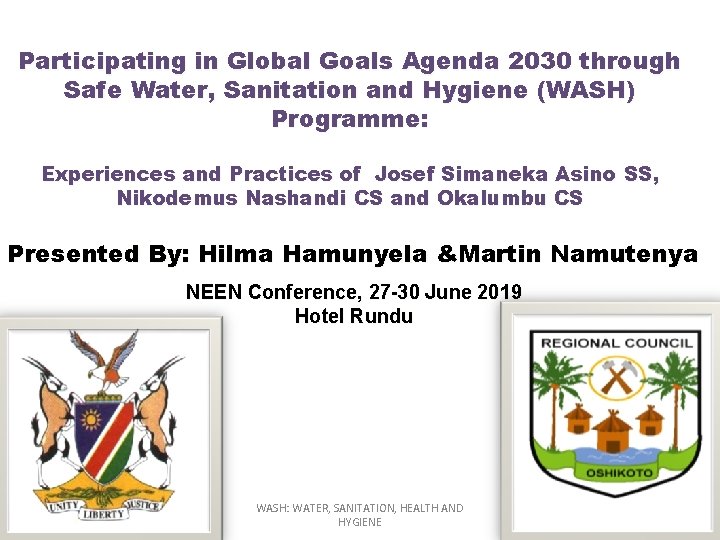 Participating in Global Goals Agenda 2030 through Safe Water, Sanitation and Hygiene (WASH) Programme:

Experiences and Practices of Josef Simaneka Asino SS, Nikodemus Nashandi CS and Okalumbu CS

Presented By: Hilma Hamunyela &Martin Namutenya

NEEN Conference, 27-30 June 2019
Hotel Rundu

UNITY LIBERTY JUSTICE

REGIONAL COUNCIL

OSHIKOTO

WASH: WATER, SANITATION, HEALTH AND HYGIENE